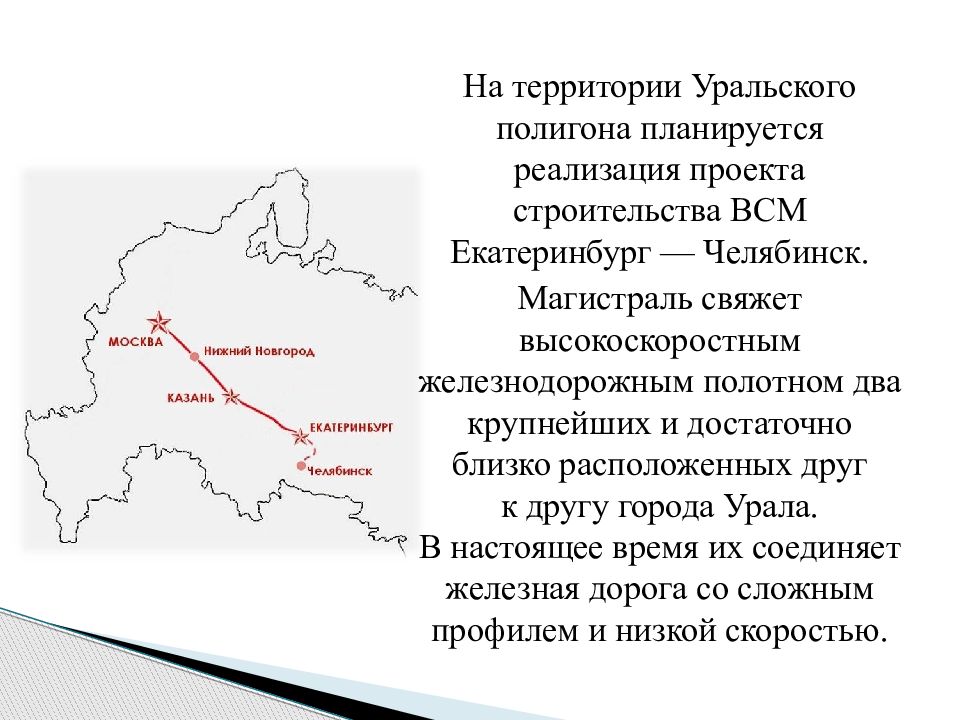 МОСКВА
Нижний Новгород
КАЗАНЬ
ЕКАТЕРИНБУРГ
Челябинск

На территории Уральского полигона планируется реализация проекта строительства ВСМ Екатеринбург — Челябинск.

Магистраль свяжет высокоскоростным железнодорожным полотном два крупнейших и достаточно близко расположенных друг к другу города Урала. В настоящее время их соединяет железная дорога со сложным профилем и низкой скоростью.